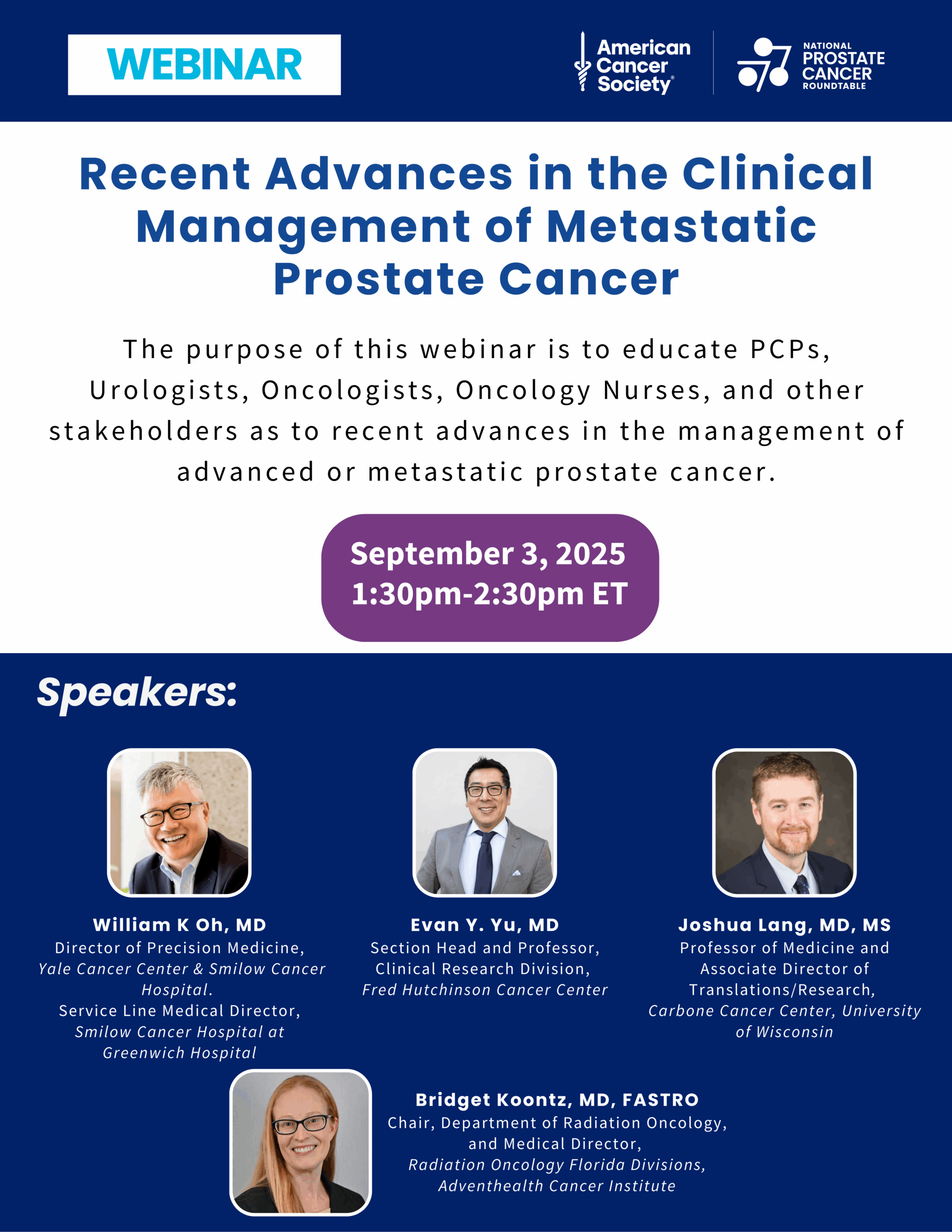 WEBINAR

American Cancer Society®

NATIONAL PROSTATE CANCER ROUNDTABLE

Recent Advances in the Clinical Management of Metastatic Prostate Cancer

The purpose of this webinar is to educate PCPs, Urologists, Oncologists, Oncology Nurses, and other stakeholders as to recent advances in the management of advanced or metastatic prostate cancer.

September 3, 2025
1:30pm-2:30pm ET

Speakers:

William K Oh, MD
Director of Precision Medicine, Yale Cancer Center & Smilow Cancer Hospital.
Service Line Medical Director, Smilow Cancer Hospital at Greenwich Hospital

Evan Y. Yu, MD
Section Head and Professor, Clinical Research Division, Fred Hutchinson Cancer Center

Joshua Lang, MD, MS
Professor of Medicine and Associate Director of Translations/Research, Carbone Cancer Center, University of Wisconsin

Bridget Koontz, MD, FASTRO
Chair, Department of Radiation Oncology, and Medical Director, Radiation Oncology Florida Divisions, Adventhealth Cancer Institute